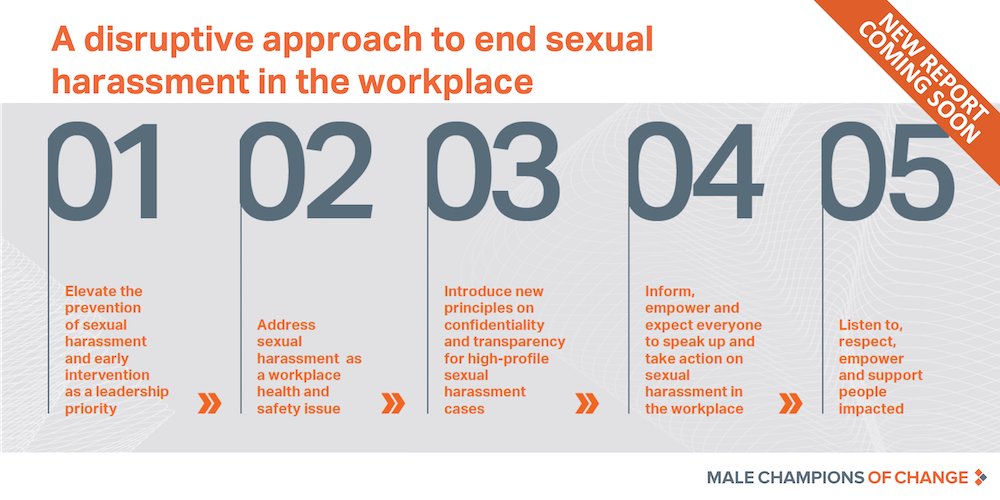 A disruptive approach to end sexual harassment in the workplace

NEW REPORT COMING SOON

01

Elevate the prevention of sexual harassment and early intervention as a leadership priority

02

Address sexual harassment as a workplace health and safety issue

03

Introduce new principles on confidentiality and transparency for high-profile sexual harassment cases

04

Inform, empower and expect everyone to speak up and take action on sexual harassment in the workplace

05

Listen to, respect, empower and support people impacted

MALE CHAMPIONS OF CHANGE